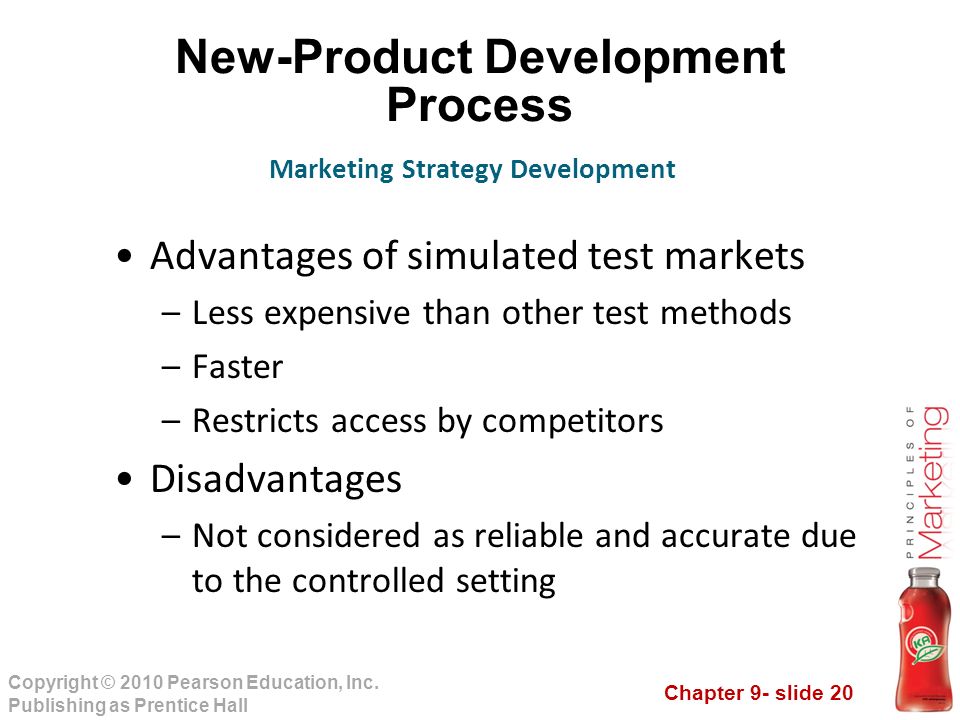 New-Product Development Process

Marketing Strategy Development

• Advantages of simulated test markets
– Less expensive than other test methods
– Faster
– Restricts access by competitors
• Disadvantages
– Not considered as reliable and accurate due to the controlled setting

PRINCIPLES OF Marketing

KA

Copyright © 2010 Pearson Education, Inc. Publishing as Prentice Hall

Chapter 9- slide 20